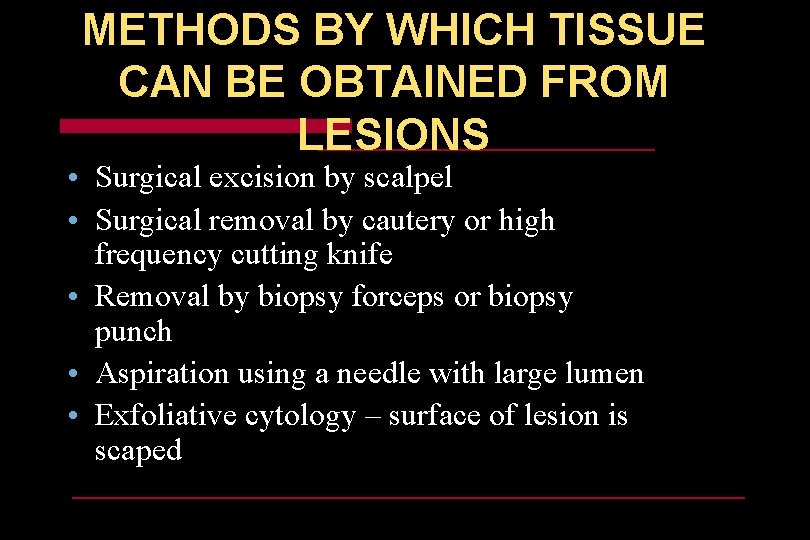 METHODS BY WHICH TISSUE CAN BE OBTAINED FROM LESIONS

• Surgical excision by scalpel
• Surgical removal by cautery or high frequency cutting knife
• Removal by biopsy forceps or biopsy punch
• Aspiration using a needle with large lumen
• Exfoliative cytology – surface of lesion is scaped